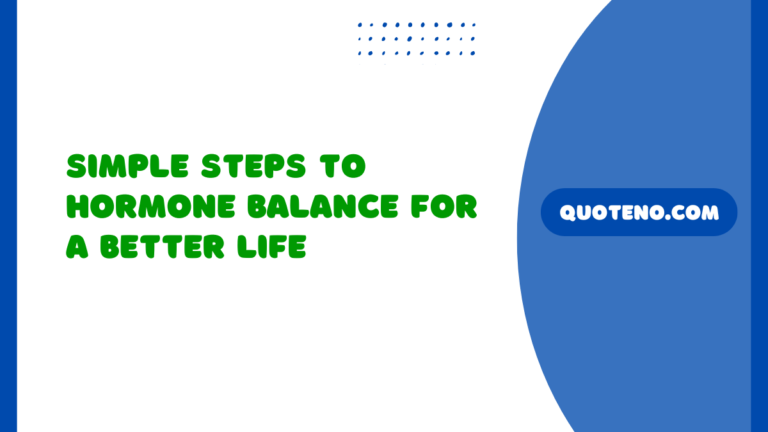 SIMPLE STEPS TO HORMONE BALANCE FOR A BETTER LIFE

QUOTENO.COM